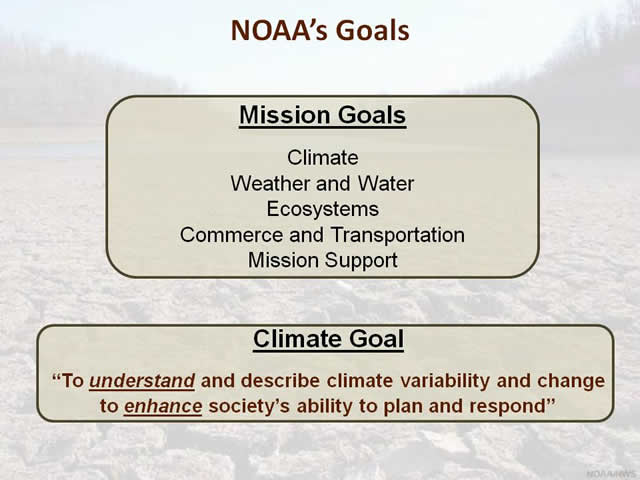 NOAA's Goals

Mission Goals

Climate
Weather and Water
Ecosystems
Commerce and Transportation
Mission Support

Climate Goal

"To understand and describe climate variability and change to enhance society's ability to plan and respond"

NOAA/NWS